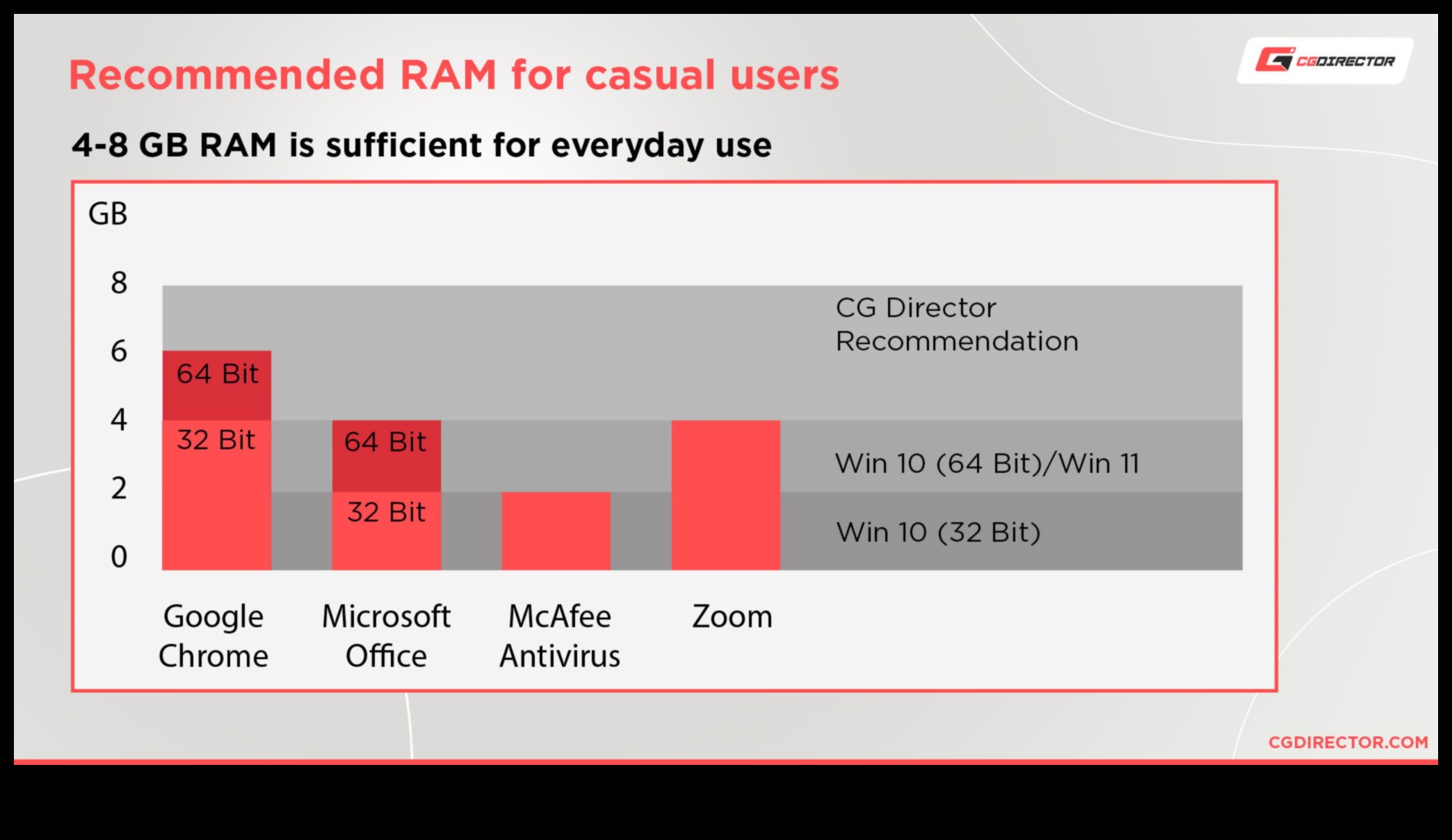 Recommended RAM for casual users

CGDIRECTOR

4-8 GB RAM is sufficient for everyday use

GB

8

6

4

2

0

64 Bit

32 Bit

64 Bit

32 Bit

CG Director Recommendation

Win 10 (64 Bit)/Win 11

Win 10 (32 Bit)

Google Chrome

Microsoft Office

McAfee Antivirus

Zoom

CGDIRECTOR.COM